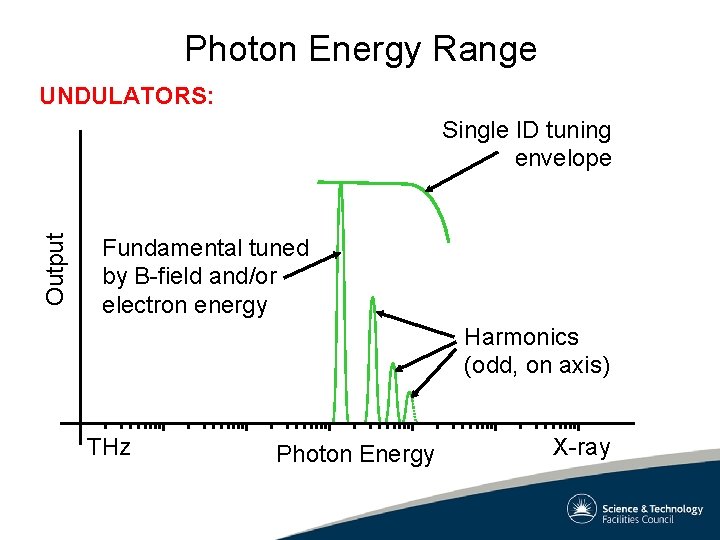 Photon Energy Range

UNDULATORS:

Single ID tuning envelope

Output

Fundamental tuned by B-field and/or electron energy

Harmonics (odd, on axis)

THz

Photon Energy

X-ray

Science & Technology Facilities Council